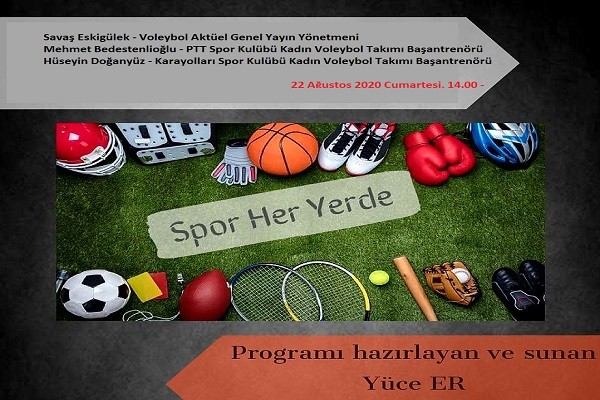 Savaş Eskigülek - Voleybol Aktüel Genel Yayın Yönetmeni
Mehmet Bedestenlioğlu - PTT Spor Kulübü Kadın Voleybol Takımı Başantrenörü
Hüseyin Doğanyüz - Karayolları Spor Kulübü Kadın Voleybol Takımı Başantrenörü

22 Ağustos 2020 Cumartesi. 14.00 -

Spor Her Yerde

Programı hazırlayan ve sunan
Yüce ER